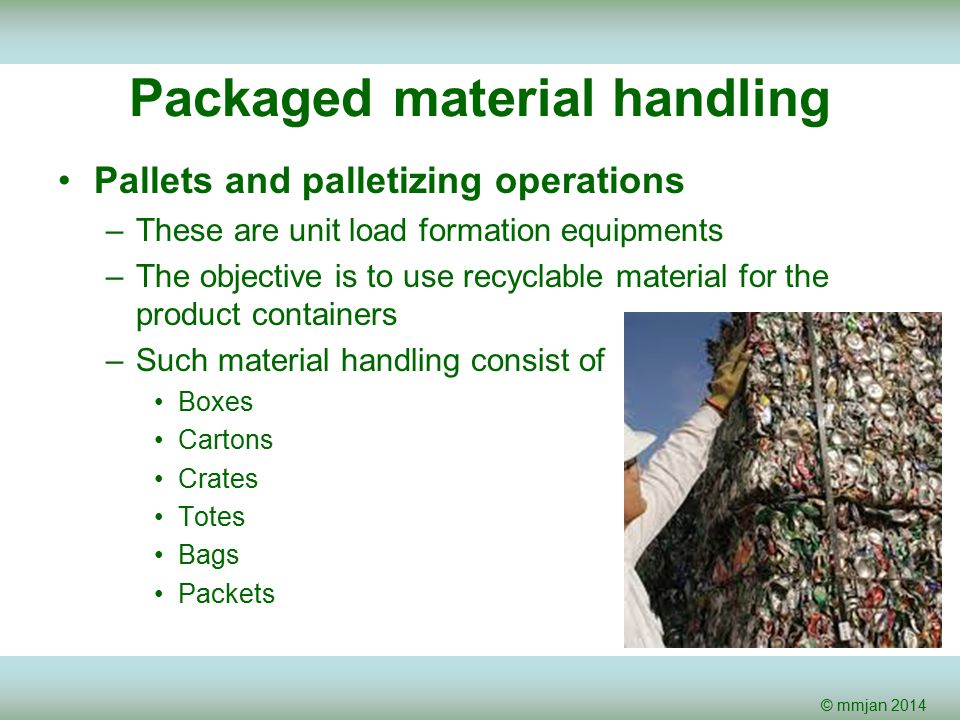 Packaged material handling

• Pallets and palletizing operations
– These are unit load formation equipments
– The objective is to use recyclable material for the product containers
– Such material handling consist of
• Boxes
• Cartons
• Crates
• Totes
• Bags
• Packets

© mmjan 2014